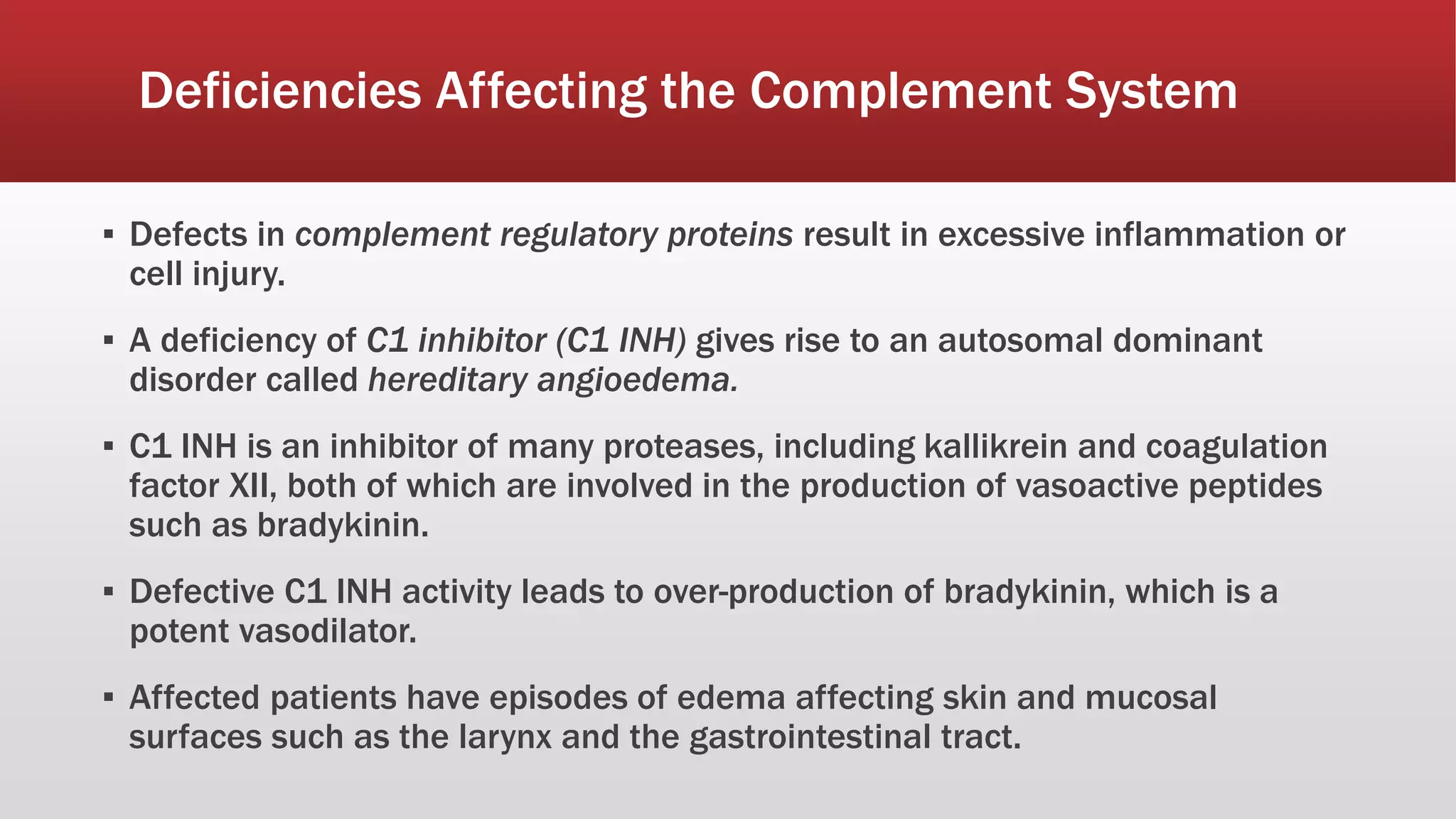 Deficiencies Affecting the Complement System

▪ Defects in complement regulatory proteins result in excessive inflammation or cell injury.

▪ A deficiency of C1 inhibitor (C1 INH) gives rise to an autosomal dominant disorder called hereditary angioedema.

▪ C1 INH is an inhibitor of many proteases, including kallikrein and coagulation factor XII, both of which are involved in the production of vasoactive peptides such as bradykinin.

▪ Defective C1 INH activity leads to over-production of bradykinin, which is a potent vasodilator.

▪ Affected patients have episodes of edema affecting skin and mucosal surfaces such as the larynx and the gastrointestinal tract.